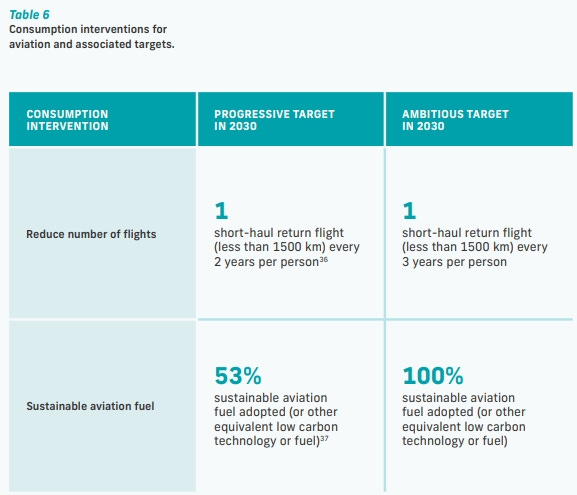 Table 6
Consumption interventions for aviation and associated targets.

| CONSUMPTION INTERVENTION | PROGRESSIVE TARGET IN 2030 | AMBITIOUS TARGET IN 2030 |
|---|---|---|
| Reduce number of flights | 1 short-haul return flight (less than 1500 km) every 2 years per person$^{36}$ | 1 short-haul return flight (less than 1500 km) every 3 years per person |
| Sustainable aviation fuel | 53% sustainable aviation fuel adopted (or other equivalent low carbon technology or fuel)$^{37}$ | 100% sustainable aviation fuel adopted (or other equivalent low carbon technology or fuel) |